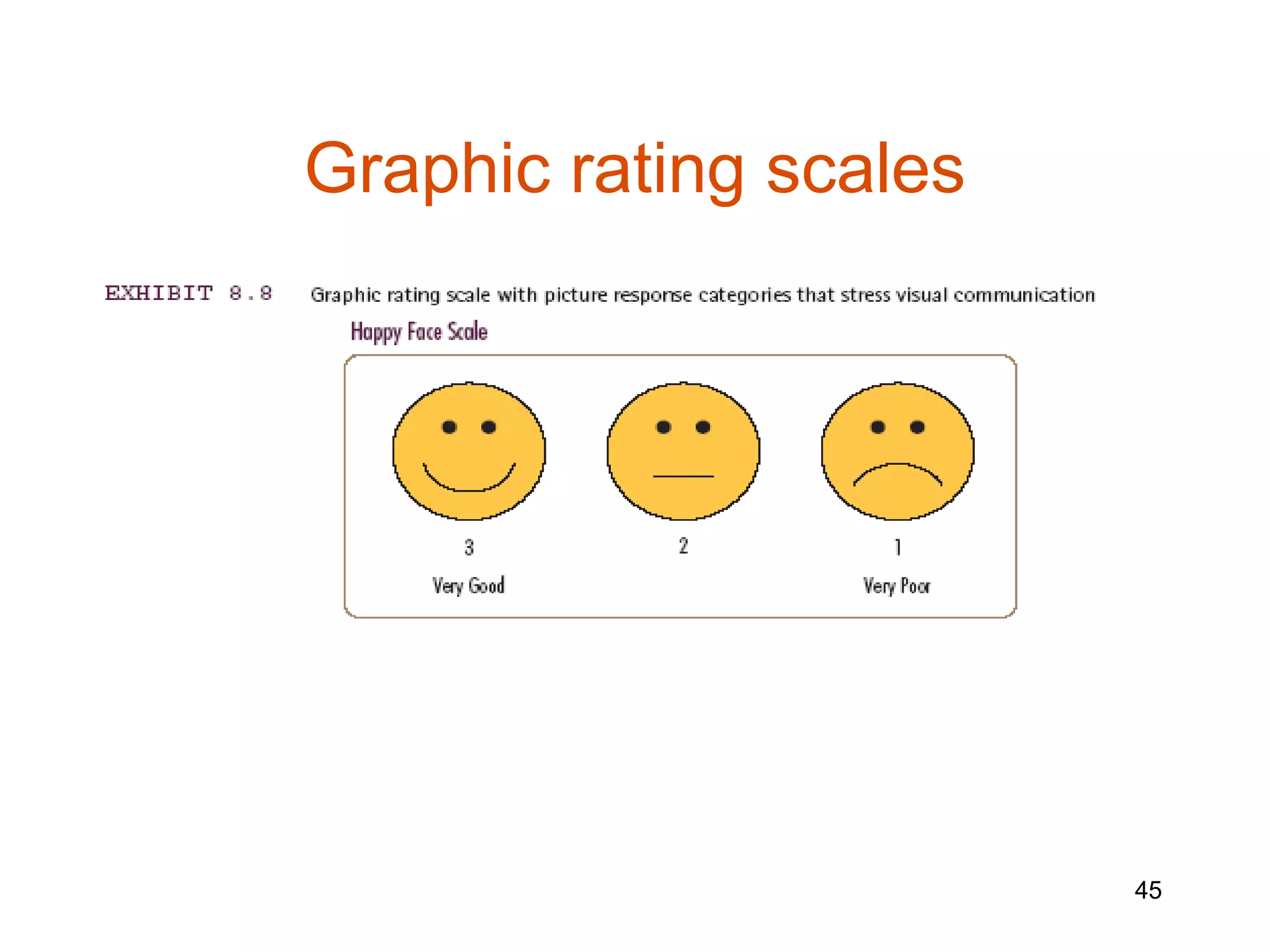 Graphic rating scales

EXHIBIT 8.8 Graphic rating scale with picture response categories that stress visual communication

Happy Face Scale

3
Very Good

2

1
Very Poor

45